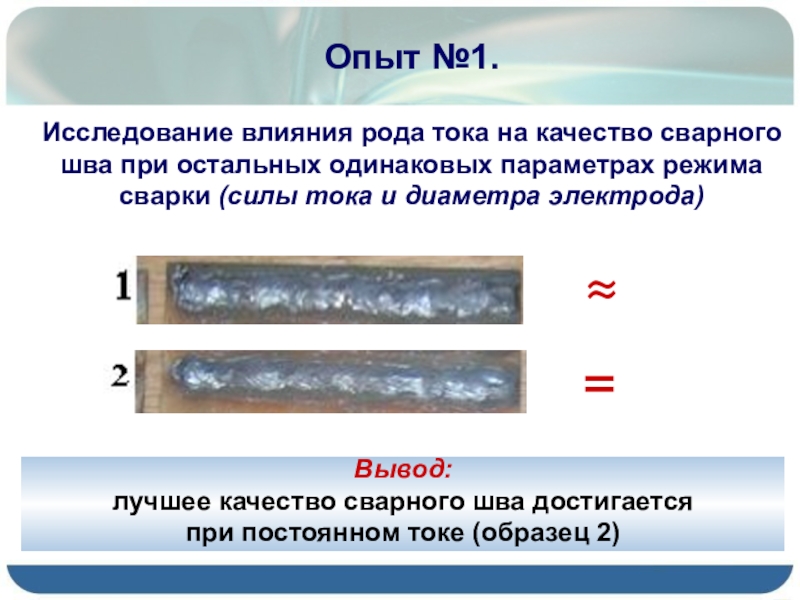 Опыт №1.

Исследование влияния рода тока на качество сварного шва при остальных одинаковых параметрах режима сварки (силы тока и диаметра электрода)

1

≈

2

=

Вывод:
лучшее качество сварного шва достигается при постоянном токе (образец 2)